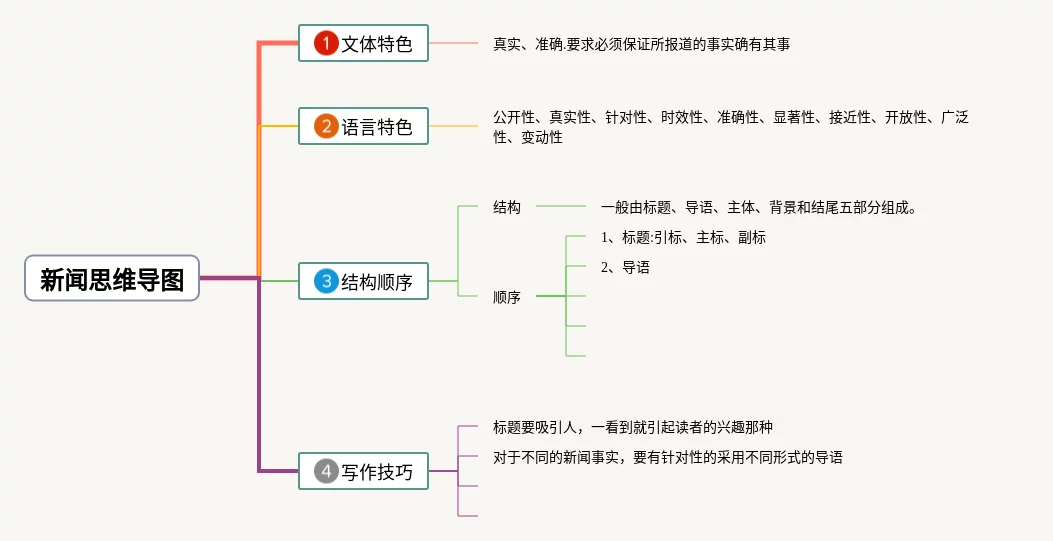 新闻思维导图

1 文体特色
真实、准确.要求必须保证所报道的事实确有其事

2 语言特色
公开性、真实性、针对性、时效性、准确性、显著性、接近性、开放性、广泛性、变动性

3 结构顺序
结构
一般由标题、导语、主体、背景和结尾五部分组成。
顺序
1、标题:引标、主标、副标
2、导语

4 写作技巧
标题要吸引人，一看到就引起读者的兴趣那种
对于不同的新闻事实，要有针对性的采用不同形式的导语